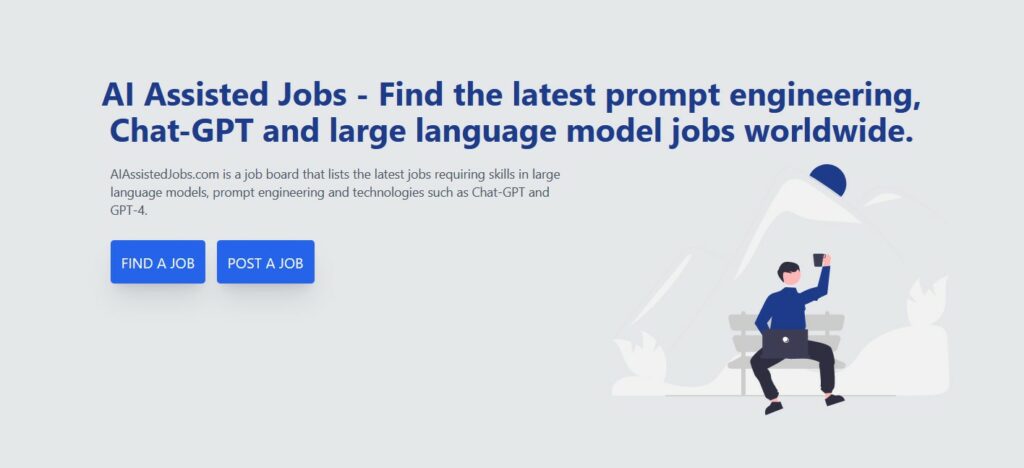 AI Assisted Jobs - Find the latest prompt engineering, Chat-GPT and large language model jobs worldwide.

AIAssistedJobs.com is a job board that lists the latest jobs requiring skills in large language models, prompt engineering and technologies such as Chat-GPT and GPT-4.

FIND A JOB

POST A JOB